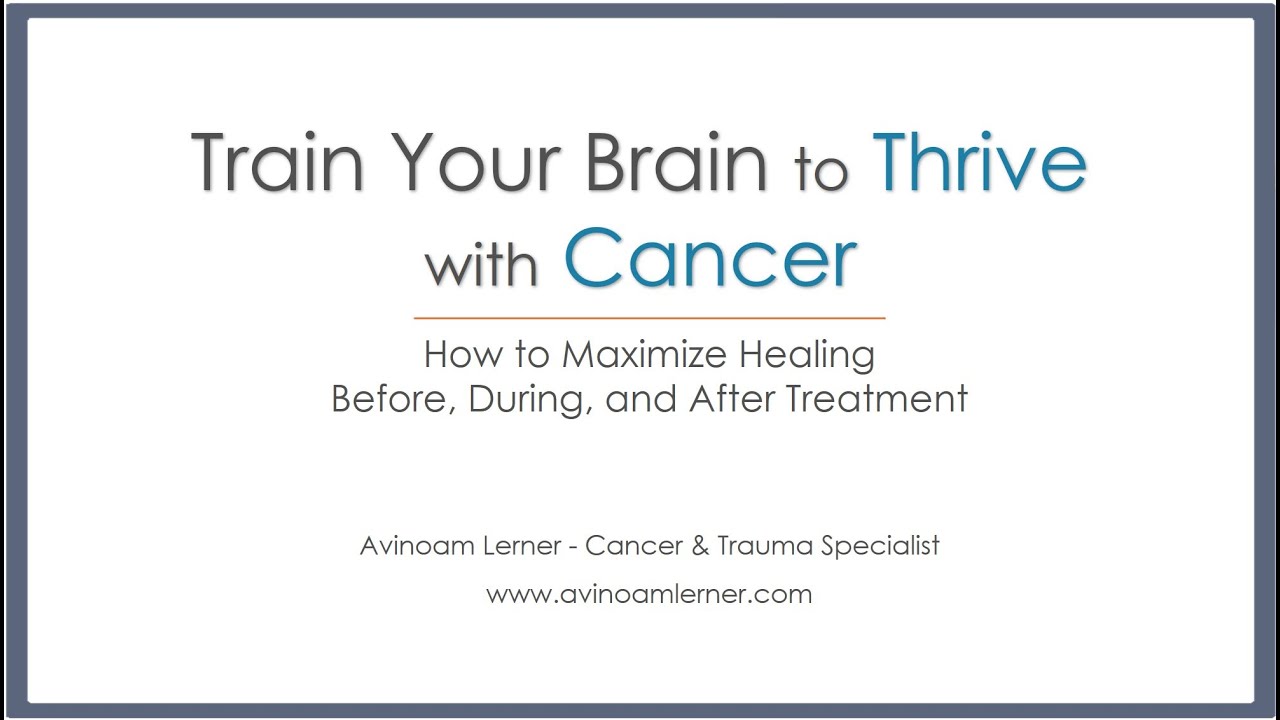 Train Your Brain to Thrive with Cancer

How to Maximize Healing
Before, During, and After Treatment

Avinoam Lerner - Cancer & Trauma Specialist

www.avinoamlerner.com